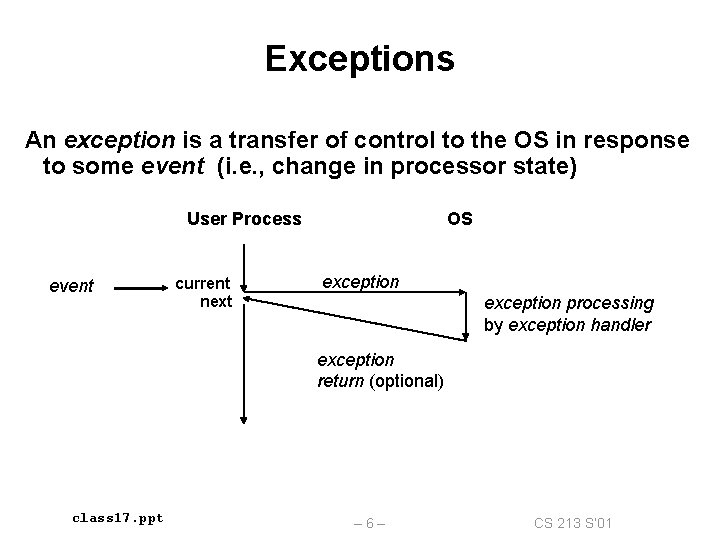 Exceptions

An exception is a transfer of control to the OS in response to some event (i.e., change in processor state)

User Process

OS

event

current

next

exception

exception processing by exception handler

exception return (optional)

class17.ppt

– 6 –

CS 213 S'01